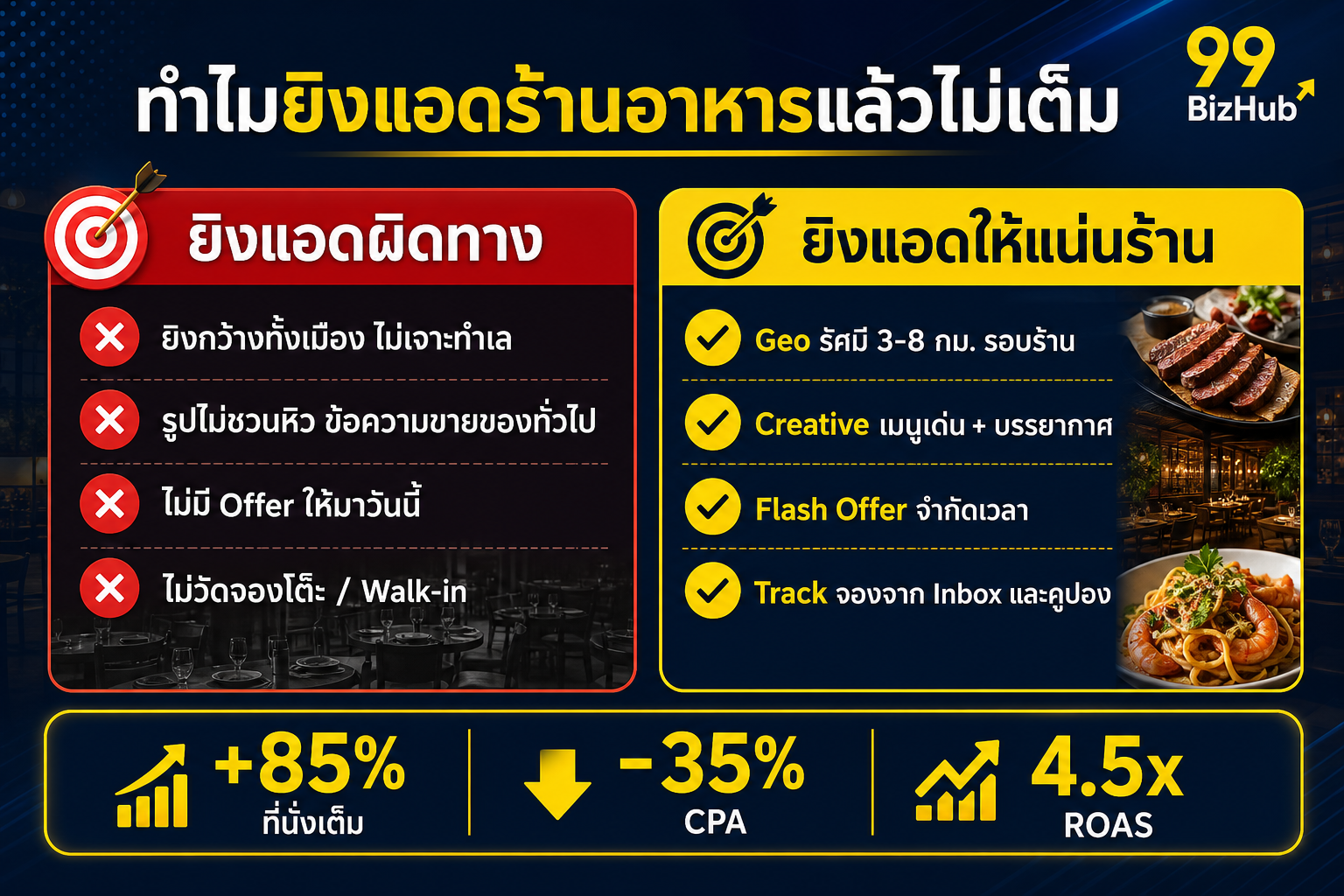 ทำไมยิงแอดร้านอาหารแล้วไม่เต็ม

99 BizHub

ยิงแอดผิดทาง

ยิงกว้างทั้งเมือง ไม่เจาะทำเล

รูปไม่ชวนหิว ข้อความขายของทั่วไป

ไม่มี Offer ให้มาวันนี้

ไม่วัดจองโต๊ะ / Walk-in

ยิงแอดให้แน่นร้าน

Geo รัศมี 3-8 กม. รอบร้าน

Creative เมนูเด่น + บรรยากาศ

Flash Offer จำกัดเวลา

Track จองจาก Inbox และคูปอง

+85%
ที่นั่งเต็ม

-35%
CPA

4.5x
ROAS